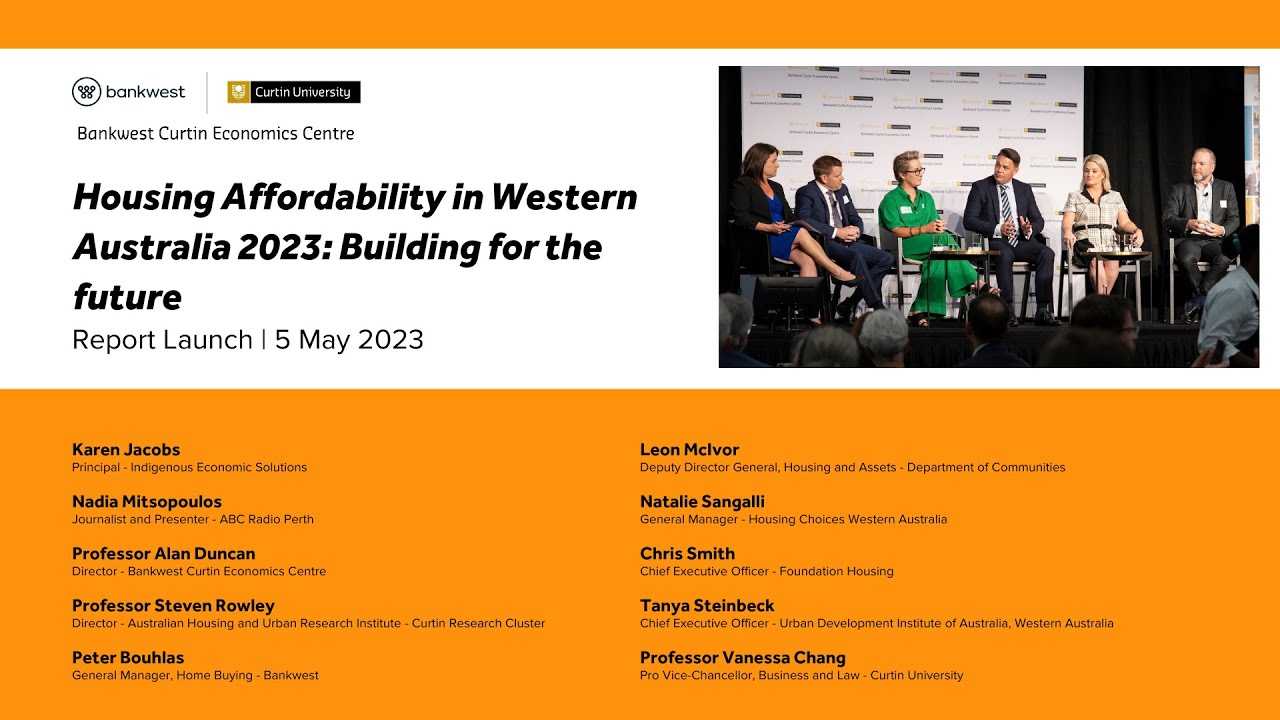 bankwest

Curtin University

Bankwest Curtin Economics Centre

Housing Affordability in Western Australia 2023: Building for the future

Report Launch | 5 May 2023

Karen Jacobs
Principal - Indigenous Economic Solutions

Nadia Mitsopoulos
Journalist and Presenter - ABC Radio Perth

Professor Alan Duncan
Director - Bankwest Curtin Economics Centre

Professor Steven Rowley
Director - Australian Housing and Urban Research Institute - Curtin Research Cluster

Peter Bouhlas
General Manager, Home Buying - Bankwest

Leon McIvor
Deputy Director General, Housing and Assets - Department of Communities

Natalie Sangalli
General Manager - Housing Choices Western Australia

Chris Smith
Chief Executive Officer - Foundation Housing

Tanya Steinbeck
Chief Executive Officer - Urban Development Institute of Australia, Western Australia

Professor Vanessa Chang
Pro Vice-Chancellor, Business and Law - Curtin University